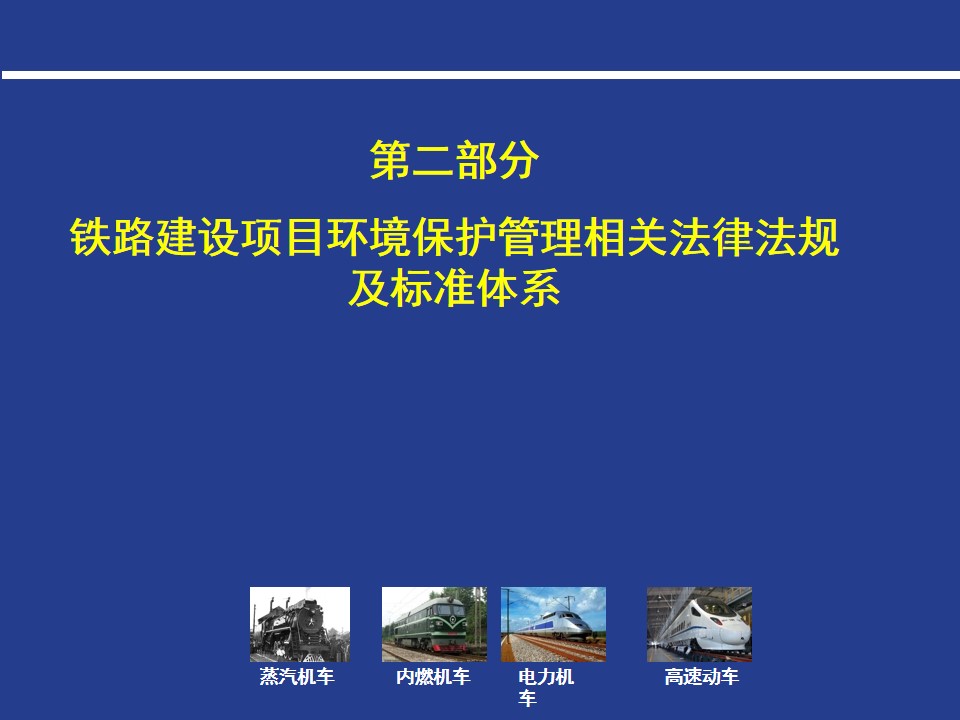 第二部分

铁路建设项目环境保护管理相关法律法规及标准体系

蒸汽机车

内燃机车

电力机车

高速动车